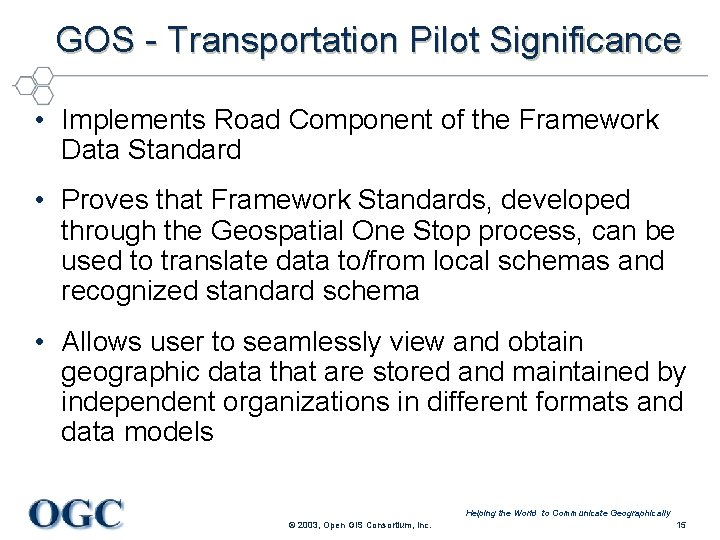 GOS - Transportation Pilot Significance

• Implements Road Component of the Framework Data Standard

• Proves that Framework Standards, developed through the Geospatial One Stop process, can be used to translate data to/from local schemas and recognized standard schema

• Allows user to seamlessly view and obtain geographic data that are stored and maintained by independent organizations in different formats and data models

OGC

© 2003, Open GIS Consortium, Inc.

Helping the World to Communicate Geographically

15